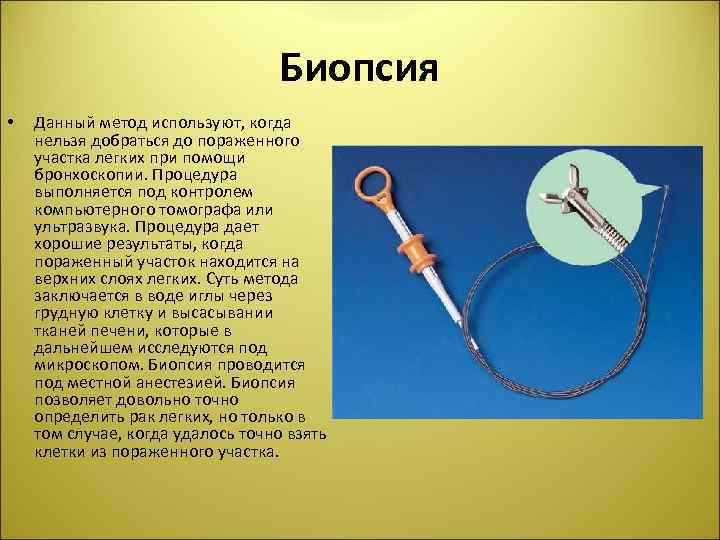 Биопсия

• Данный метод используют, когда нельзя добраться до пораженного участка легких при помощи бронхоскопии. Процедура выполняется под контролем компьютерного томографа или ультразвука. Процедура дает хорошие результаты, когда пораженный участок находится на верхних слоях легких. Суть метода заключается в воде иглы через грудную клетку и высасывании тканей печени, которые в дальнейшем исследуются под микроскопом. Биопсия проводится под местной анестезией. Биопсия позволяет довольно точно определить рак легких, но только в том случае, когда удалось точно взять клетки из пораженного участка.